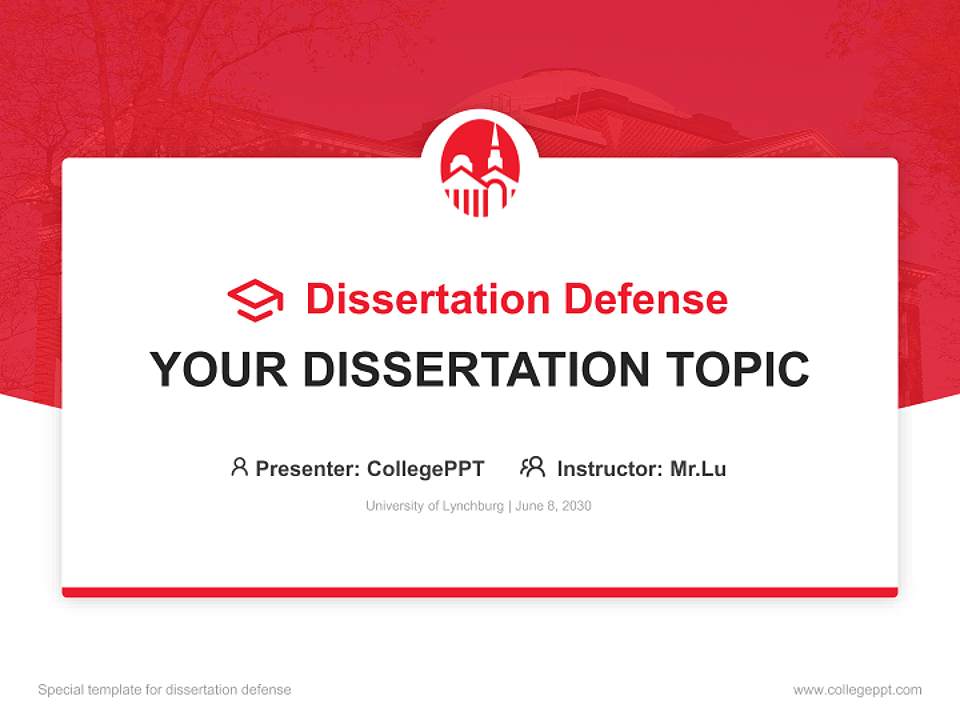 Dissertation Defense

YOUR DISSERTATION TOPIC

Presenter: CollegePPT    Instructor: Mr.Lu

University of Lynchburg | June 8, 2030

Special template for dissertation defense

www.collegeppt.com